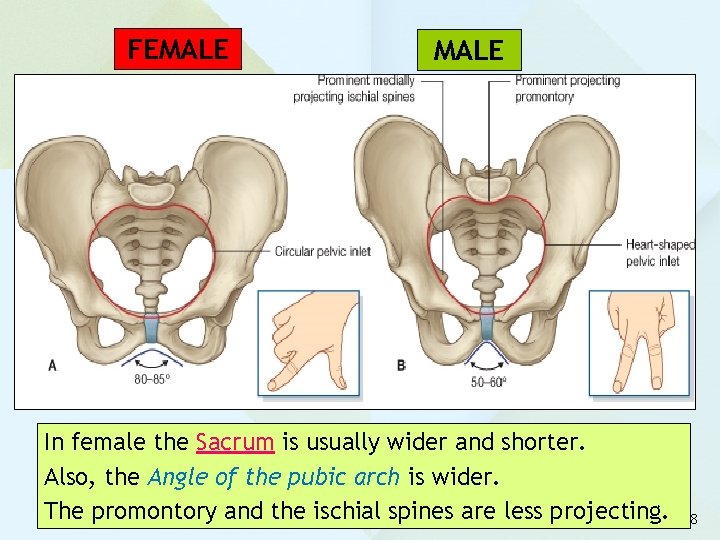 FEMALE

MALE

Prominent medially projecting ischial spines

Prominent projecting promontory

Circular pelvic inlet

Heart-shaped pelvic inlet

A

80–85°

B

50–60°

In female the Sacrum is usually wider and shorter.
Also, the Angle of the pubic arch is wider.
The promontory and the ischial spines are less projecting.

8